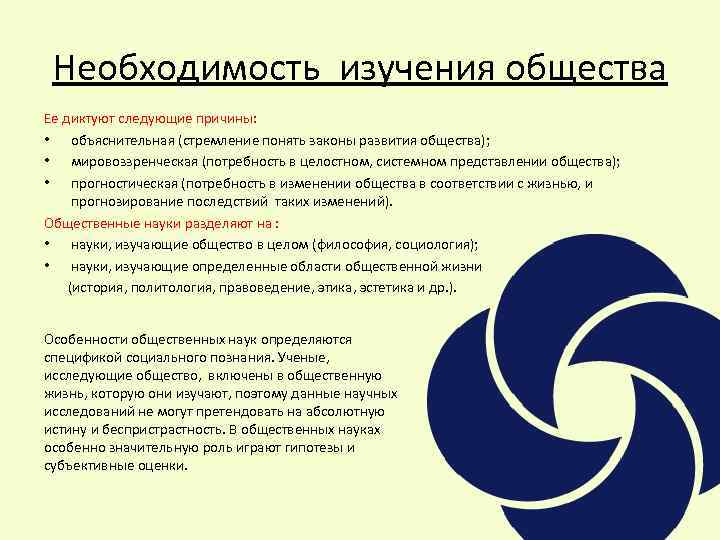 Необходимость изучения общества

Ее диктуют следующие причины:

• объяснительная (стремление понять законы развития общества);
• мировоззренческая (потребность в целостном, системном представлении общества);
• прогностическая (потребность в изменении общества в соответствии с жизнью, и прогнозирование последствий таких изменений).

Общественные науки разделяют на :

• науки, изучающие общество в целом (философия, социология);
• науки, изучающие определенные области общественной жизни (история, политология, правоведение, этика, эстетика и др.).

Особенности общественных наук определяются спецификой социального познания. Ученые, исследующие общество, включены в общественную жизнь, которую они изучают, поэтому данные научных исследований не могут претендовать на абсолютную истину и беспристрастность. В общественных науках особенно значительную роль играют гипотезы и субъективные оценки.